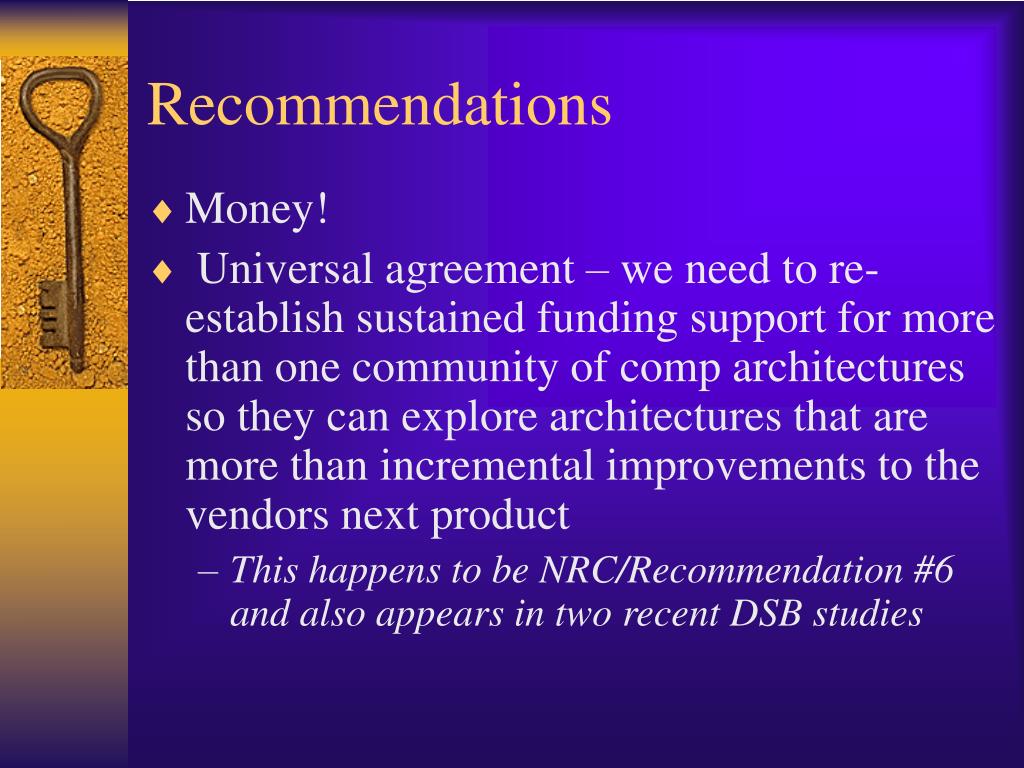 Recommendations

♦ Money!

♦ Universal agreement – we need to re-establish sustained funding support for more than one community of comp architectures so they can explore architectures that are more than incremental improvements to the vendors next product

– *This happens to be NRC/Recommendation #6 and also appears in two recent DSB studies*